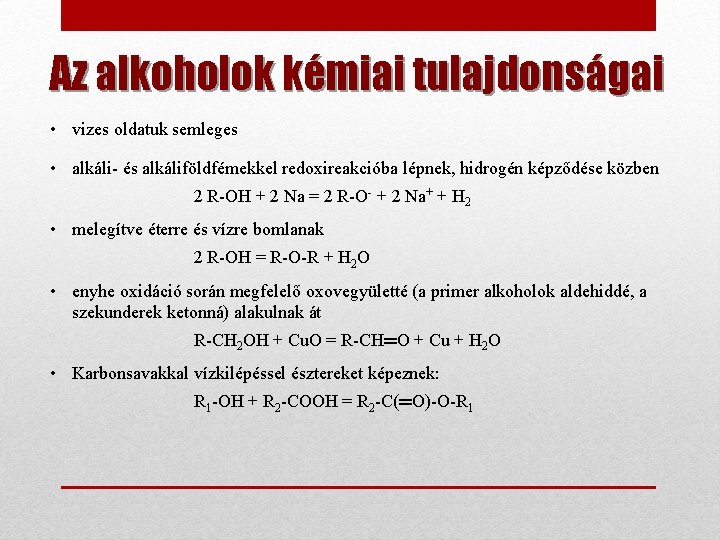 Az alkoholok kémiai tulajdonságai

• vizes oldatuk semleges

• alkáli- és alkáliföldfémekkel redoxireakcióba lépnek, hidrogén képződése közben

$2\ R\text{-}OH + 2\ Na = 2\ R\text{-}O^- + 2\ Na^+ + H_2$

• melegítve éterre és vízre bomlanak

$2\ R\text{-}OH = R\text{-}O\text{-}R + H_2O$

• enyhe oxidáció során megfelelő oxovegyületté (a primer alkoholok aldehiddé, a szekunderek ketonná) alakulnak át

$R\text{-}CH_2OH + CuO = R\text{-}CH{=}O + Cu + H_2O$

• Karbonsavakkal vízkilépéssel észtereket képeznek:

$R_1\text{-}OH + R_2\text{-}COOH = R_2\text{-}C({=}O)\text{-}O\text{-}R_1$